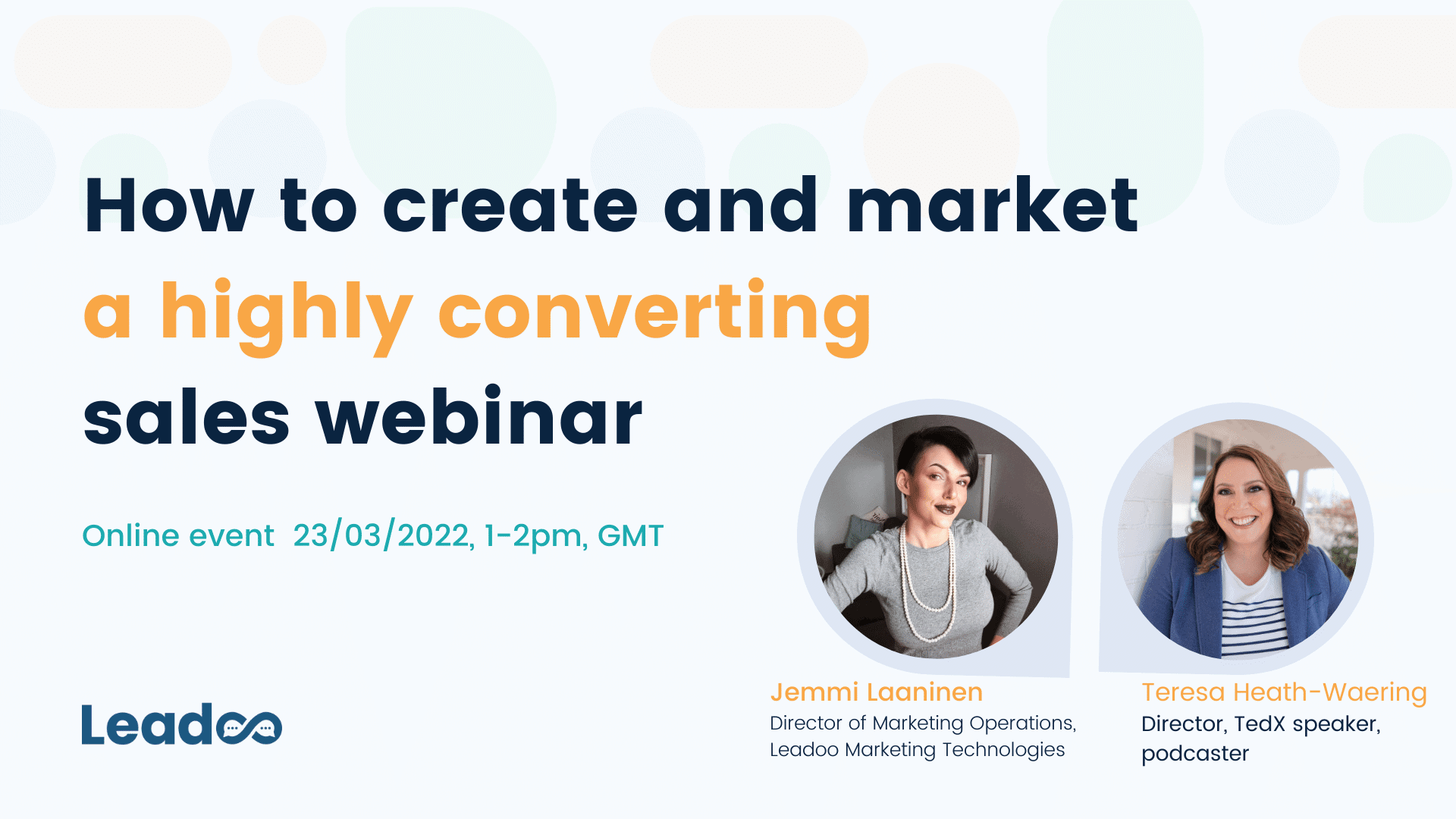 How to create and market a highly converting sales webinar

Online event 23/03/2022, 1-2pm, GMT

Leadoo

Jemmi Laaninen
Director of Marketing Operations, Leadoo Marketing Technologies

Teresa Heath-Waering
Director, TedX speaker, podcaster